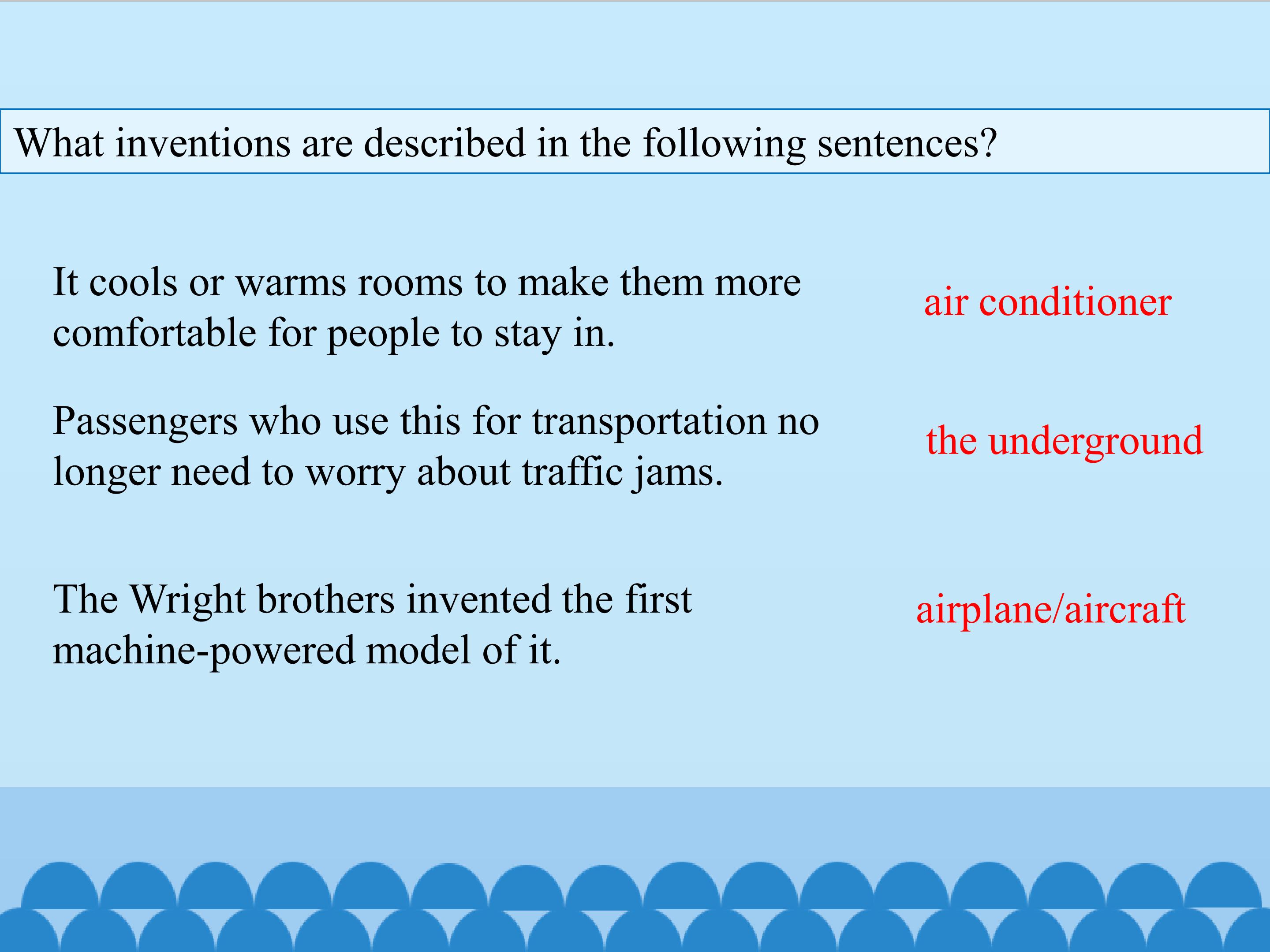 What inventions are described in the following sentences?

It cools or warms rooms to make them more comfortable for people to stay in.

air conditioner

Passengers who use this for transportation no longer need to worry about traffic jams.

the underground

The Wright brothers invented the first machine-powered model of it.

airplane/aircraft